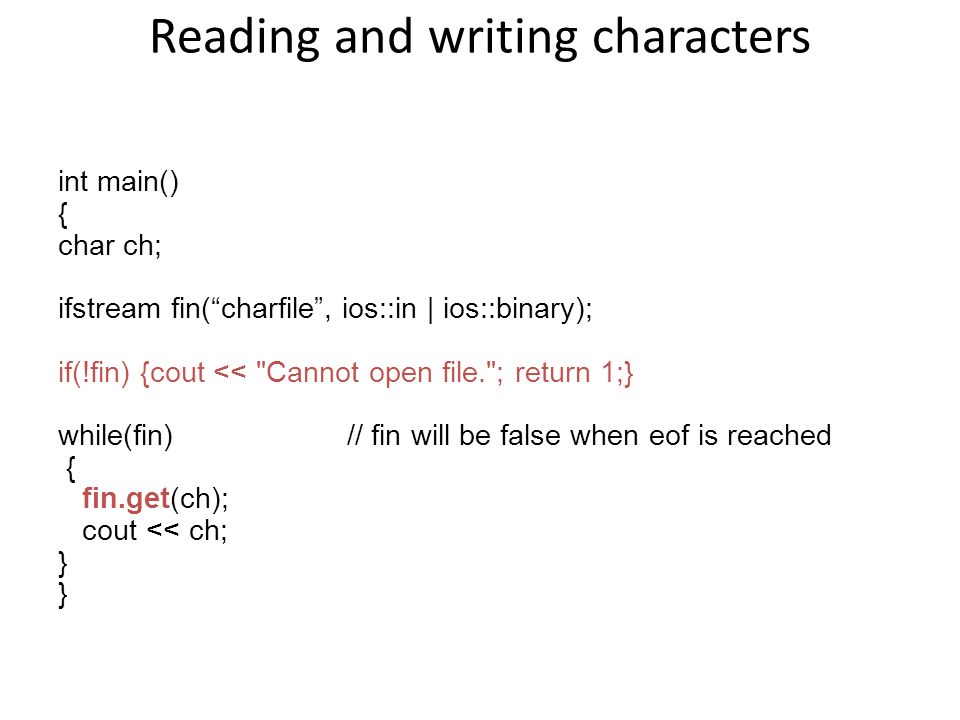 Reading and writing characters

int main()
{
char ch;

ifstream fin(“charfile”, ios::in | ios::binary);

if(!fin) {cout << "Cannot open file."; return 1;}

while(fin) // fin will be false when eof is reached
 {
  fin.get(ch);
  cout << ch;
}
}